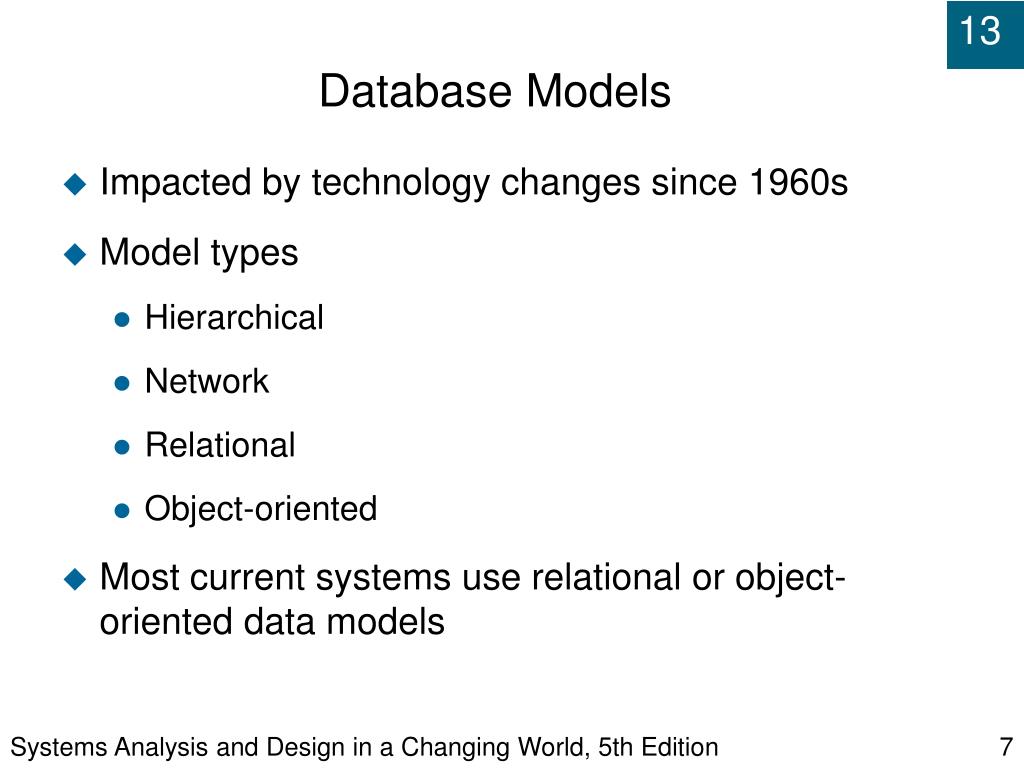 13

Database Models

Impacted by technology changes since 1960s

Model types

Hierarchical

Network

Relational

Object-oriented

Most current systems use relational or object-oriented data models

Systems Analysis and Design in a Changing World, 5th Edition

7